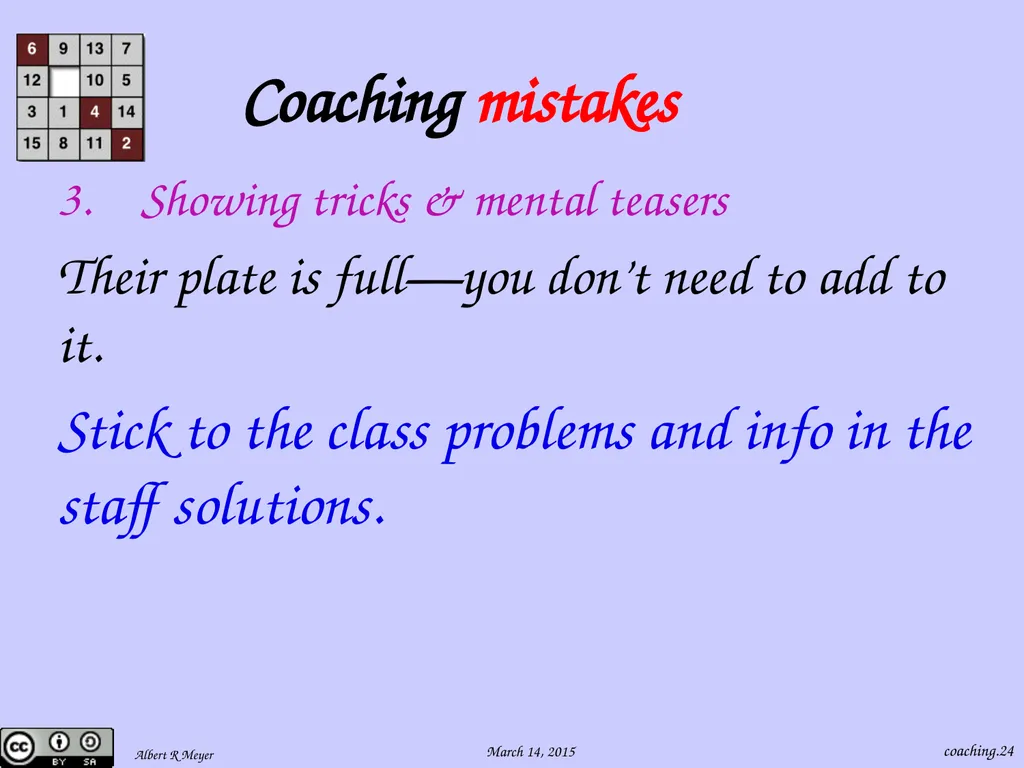 | 6 | 9 | 13 | 7 |
|---|---|---|---|
| 12 |  | 10 | 5 |
| 3 | 1 | 4 | 14 |
| 15 | 8 | 11 | 2 |

Coaching mistakes

3. Showing tricks & mental teasers

Their plate is full—you don't need to add to it.

Stick to the class problems and info in the staff solutions.

BY SA

Albert R Meyer

March 14, 2015

coaching.24